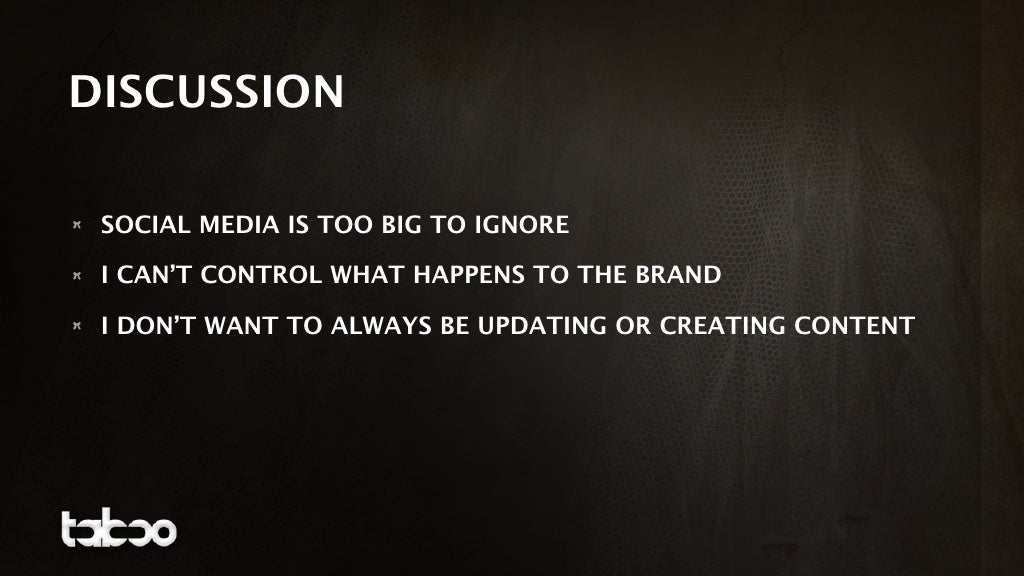 DISCUSSION

SOCIAL MEDIA IS TOO BIG TO IGNORE

I CAN'T CONTROL WHAT HAPPENS TO THE BRAND

I DON'T WANT TO ALWAYS BE UPDATING OR CREATING CONTENT

taboo